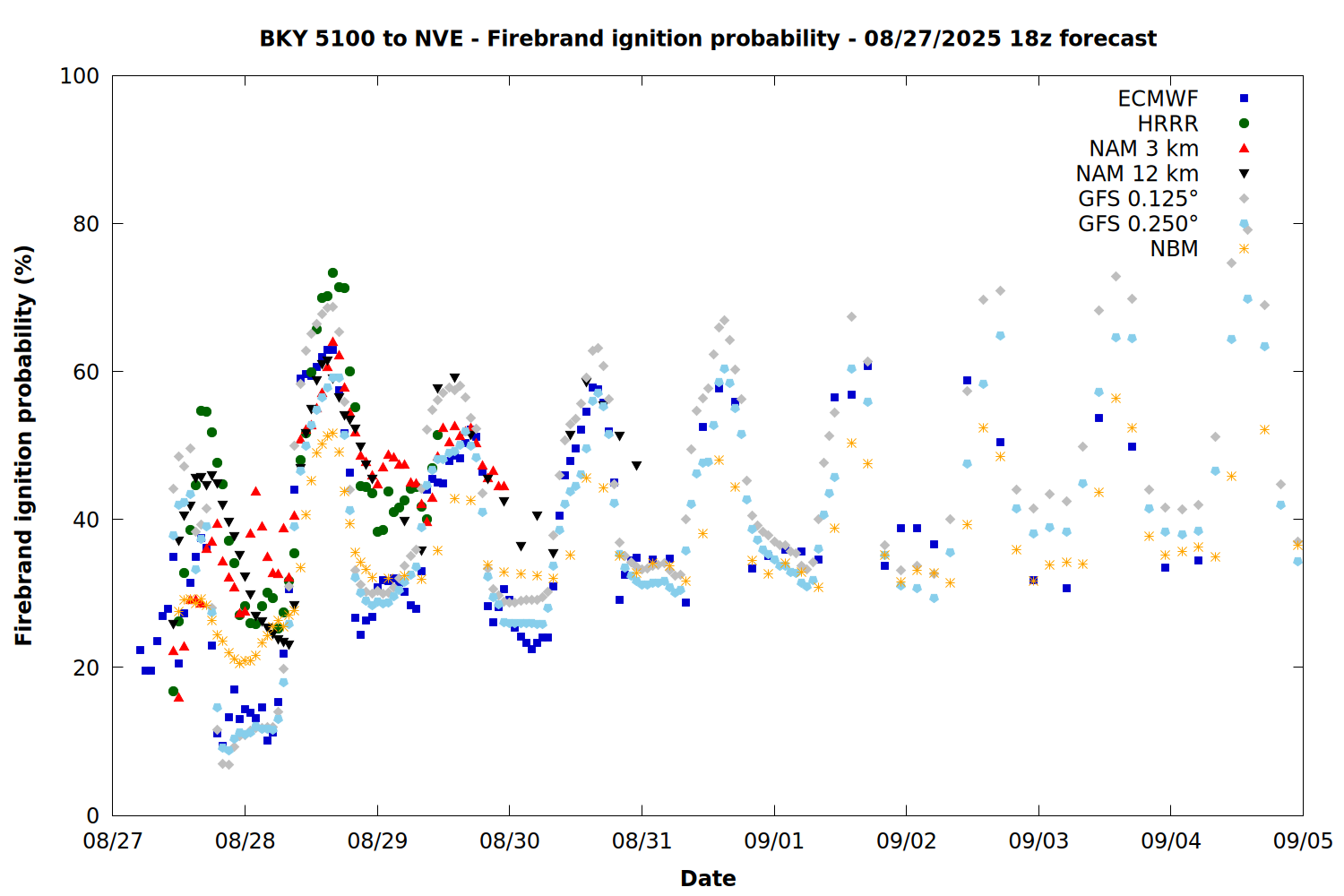 BKY 5100 to NVE - Firebrand ignition probability - 08/27/2025 18z forecast

ECMWF
HRRR
NAM 3 km
NAM 12 km
GFS 0.125°
GFS 0.250°
NBM

Firebrand ignition probability (%)

100
80
60
40
20
0

08/27
08/28
08/29
08/30
08/31
09/01
09/02
09/03
09/04
09/05

Date